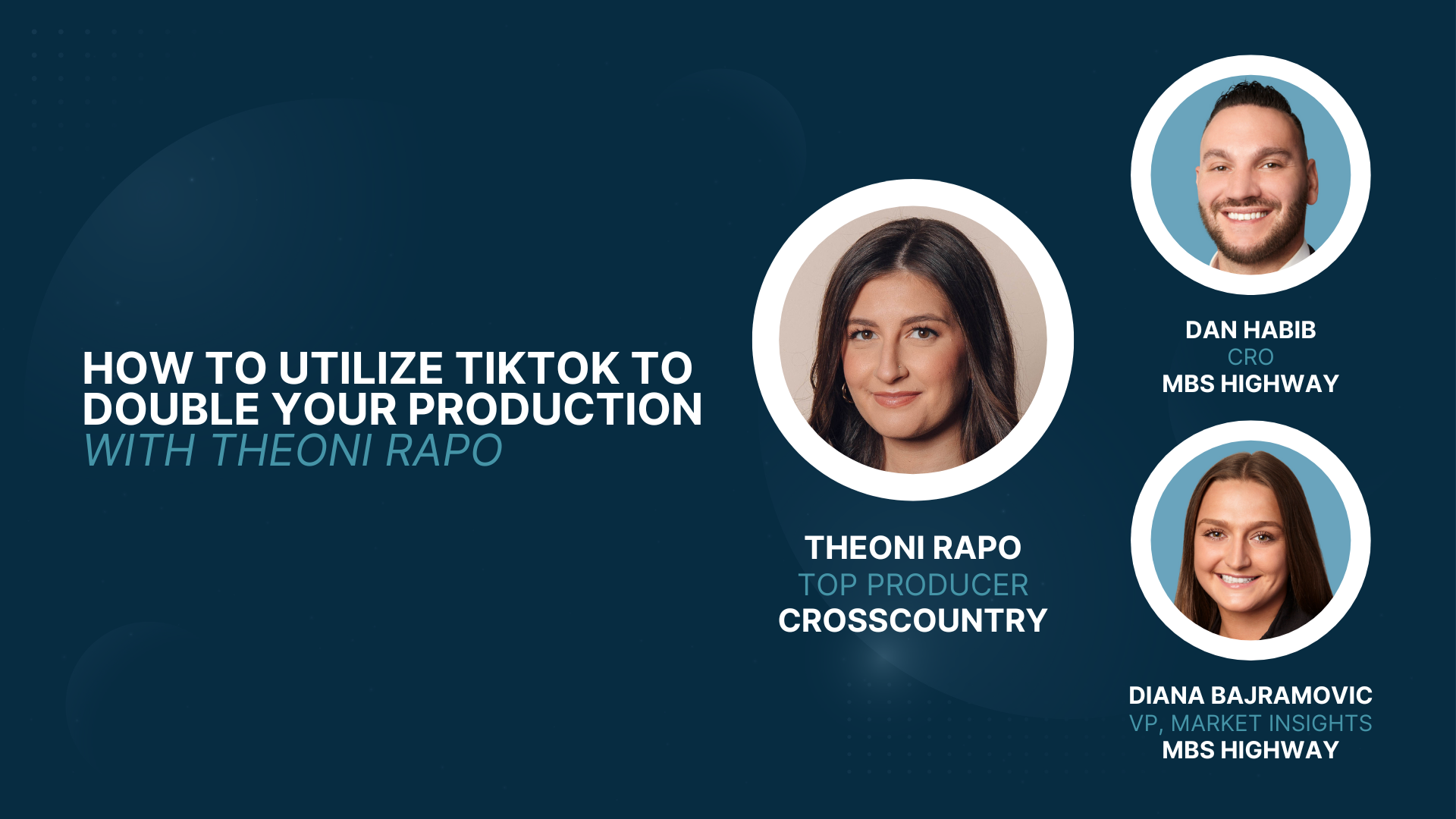 HOW TO UTILIZE TIKTOK TO DOUBLE YOUR PRODUCTION
WITH THEONI RAPO

THEONI RAPO
TOP PRODUCER
CROSSCOUNTRY

DAN HABIB
CRO
MBS HIGHWAY

DIANA BAJRAMOVIC
VP, MARKET INSIGHTS
MBS HIGHWAY